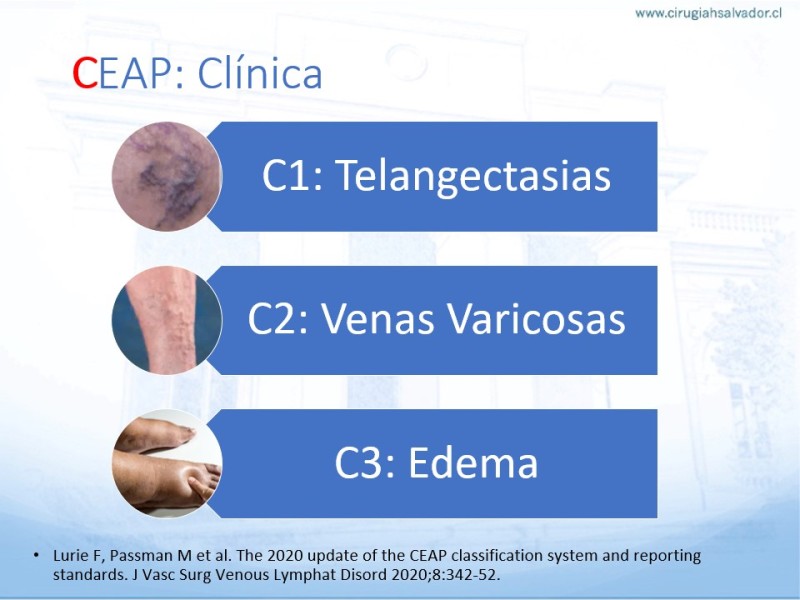 www.cirugiahsalvador.cl

CEAP: Clínica

C1: Telangectasias

C2: Venas Varicosas

C3: Edema

• Lurie F, Passman M et al. The 2020 update of the CEAP classification system and reporting standards. J Vasc Surg Venous Lymphat Disord 2020;8:342-52.